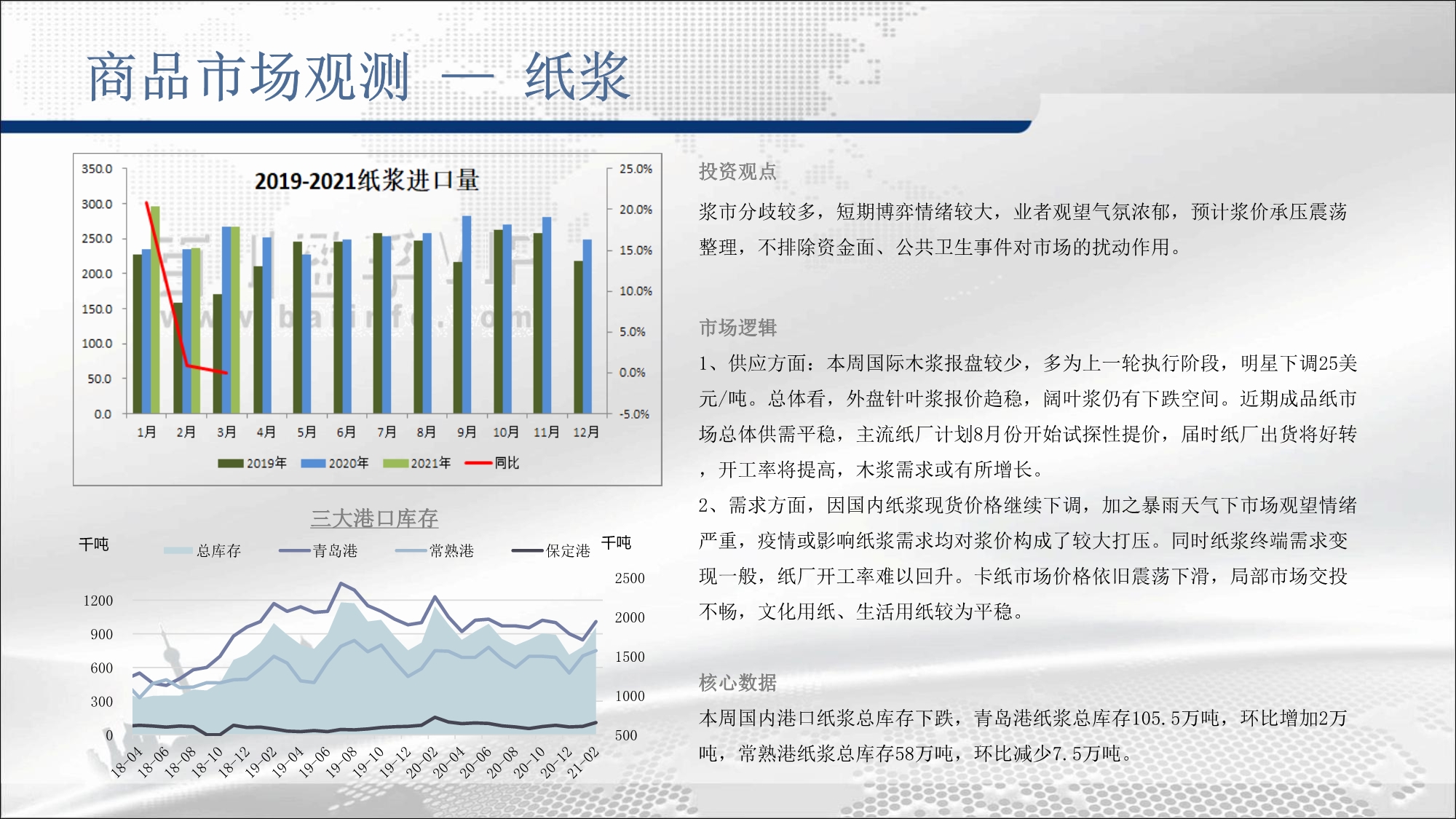 商品市场观测 — 纸浆

2019-2021纸浆进口量

350.0
300.0
250.0
200.0
150.0
100.0
50.0
0.0

25.0%
20.0%
15.0%
10.0%
5.0%
0.0%
-5.0%

1月 2月 3月 4月 5月 6月 7月 8月 9月 10月 11月 12月

2019年 2020年 2021年 同比

三大港口库存

千吨 总库存 青岛港 常熟港 保定港 千吨

1200
900
600
300
0

2500
2000
1500
1000
500

18-04 18-06 18-08 18-10 18-12 19-02 19-04 19-06 19-08 19-10 19-12 20-02 20-04 20-06 20-08 20-10 20-12 21-02

投资观点

浆市分歧较多，短期博弈情绪较大，业者观望气氛浓郁，预计浆价承压震荡整理，不排除资金面、公共卫生事件对市场的扰动作用。

市场逻辑

1、供应方面：本周国际木浆报盘较少，多为上一轮执行阶段，明星下调25美元/吨。总体看，外盘针叶浆报价趋稳，阔叶浆仍有下跌空间。近期成品纸市场总体供需平稳，主流纸厂计划8月份开始试探性提价，届时纸厂出货将好转，开工率将提高，木浆需求或有所增长。

2、需求方面，因国内纸浆现货价格继续下调，加之暴雨天气下市场观望情绪严重，疫情或影响纸浆需求均对浆价构成了较大打压。同时纸浆终端需求变现一般，纸厂开工率难以回升。卡纸市场价格依旧震荡下滑，局部市场交投不畅，文化用纸、生活用纸较为平稳。

核心数据

本周国内港口纸浆总库存下跌，青岛港纸浆总库存105.5万吨，环比增加2万吨，常熟港纸浆总库存58万吨，环比减少7.5万吨。